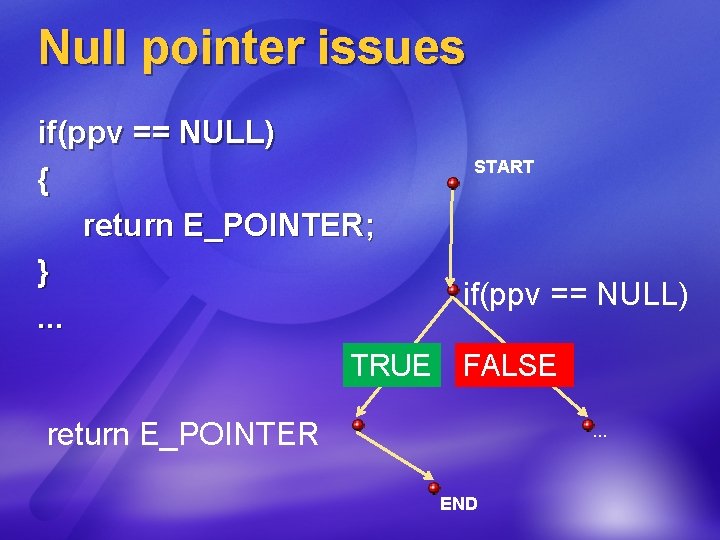 Null pointer issues

if(ppv == NULL)
{
return E_POINTER;
}
...

START

if(ppv == NULL)

TRUE

FALSE

return E_POINTER

...

END